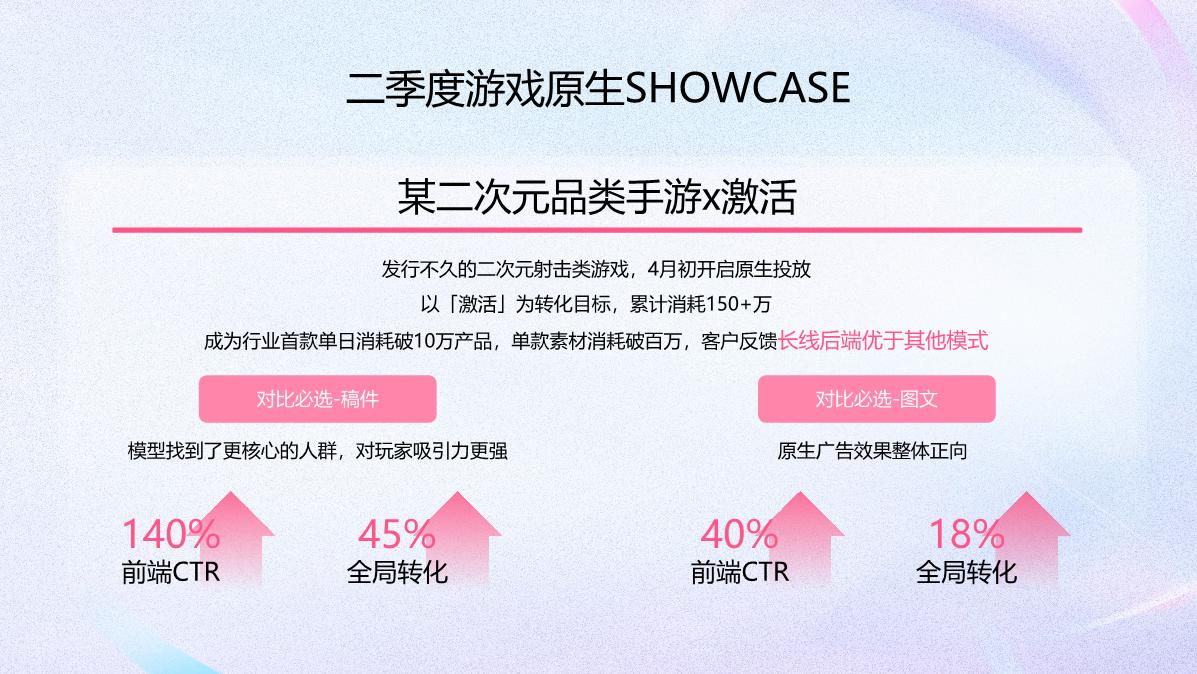 二季度游戏原生SHOWCASE

某二次元品类手游x激活

发行不久的二次元射击类游戏，4月初开启原生投放

以「激活」为转化目标，累计消耗150+万

成为行业首款单日消耗破10万产品，单款素材消耗破百万，客户反馈长线后端优于其他模式

对比必选-稿件

模型找到了更核心的人群，对玩家吸引力更强

140%
前端CTR

45%
全局转化

对比必选-图文

原生广告效果整体正向

40%
前端CTR

18%
全局转化